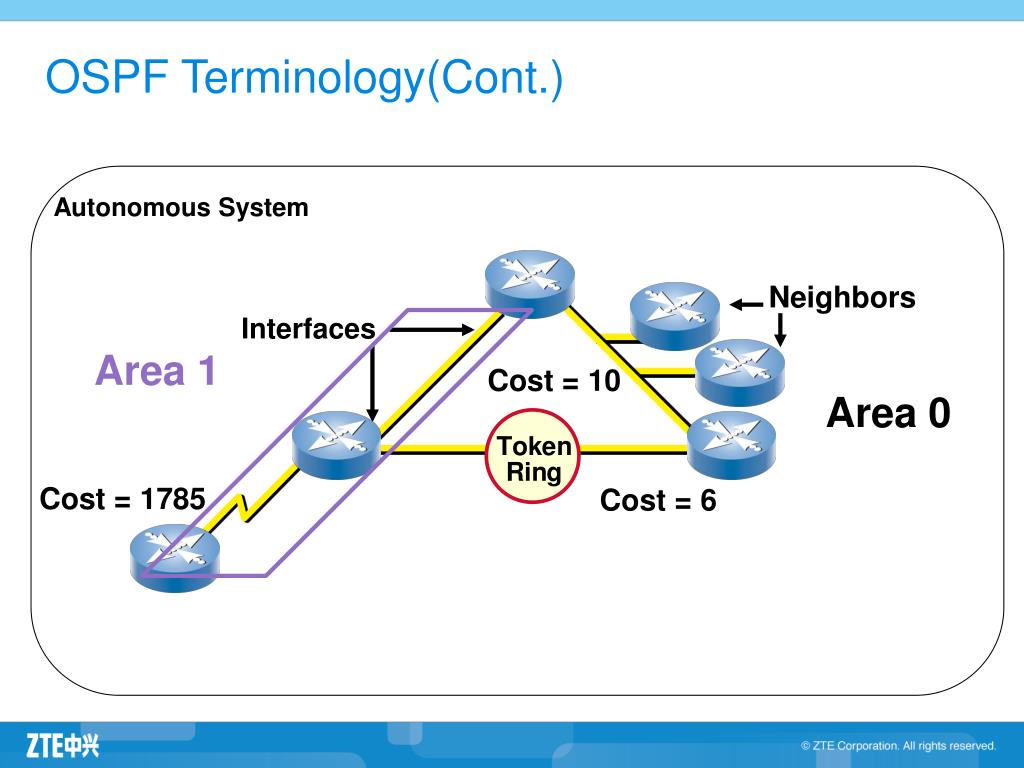 OSPF Terminology(Cont.)

Autonomous System

Neighbors

Interfaces

Area 1

Cost = 10

Area 0

Token Ring

Cost = 1785

Cost = 6

ZTE中兴

© ZTE Corporation. All rights reserved.